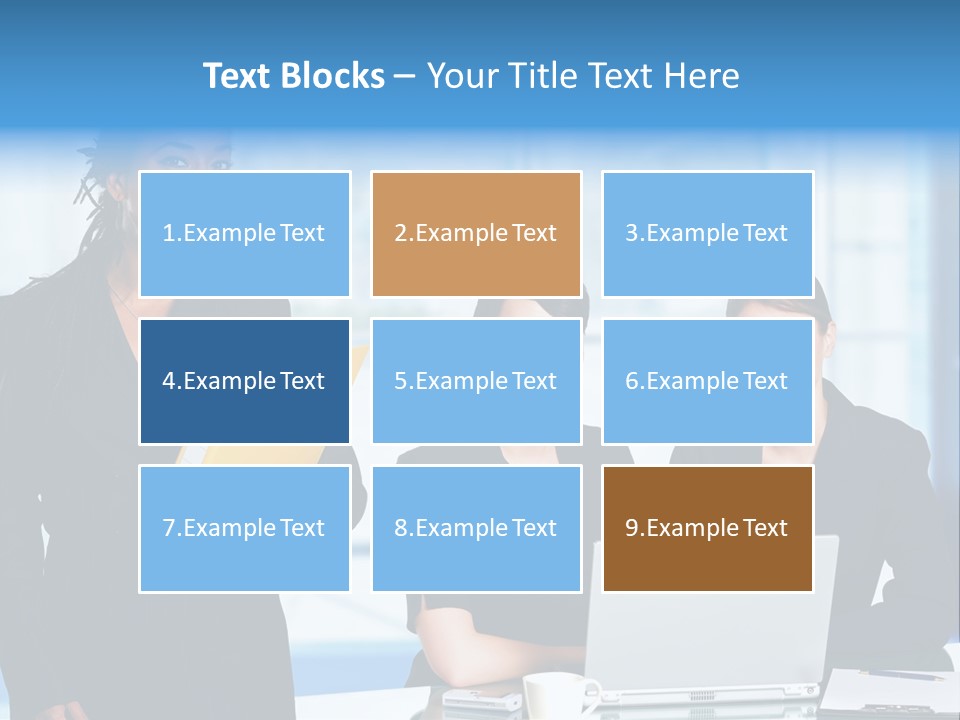 Text Blocks – Your Title Text Here

1.Example Text

2.Example Text

3.Example Text

4.Example Text

5.Example Text

6.Example Text

7.Example Text

8.Example Text

9.Example Text